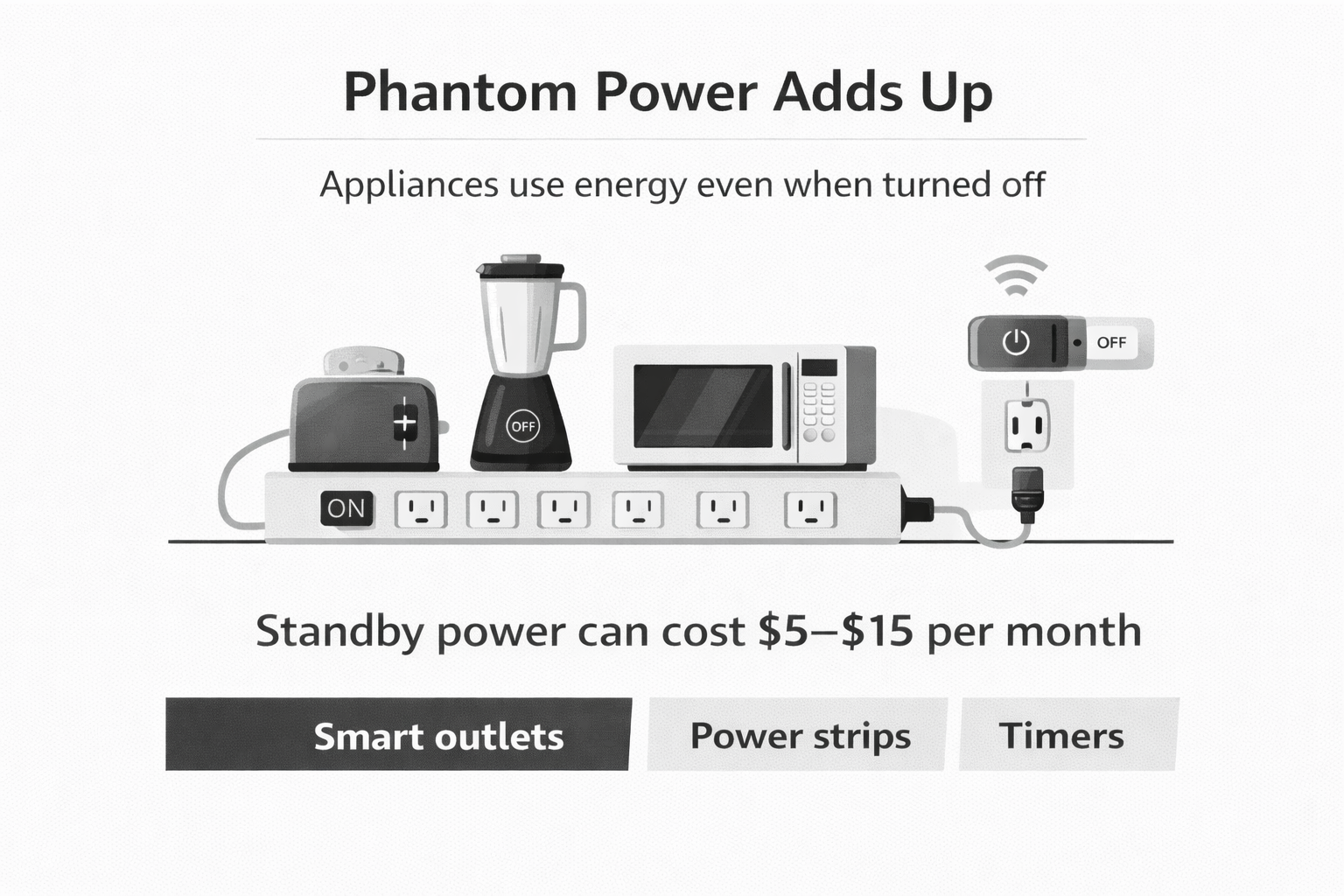 Phantom Power Adds Up

Appliances use energy even when turned off

OFF

OFF

ON

Standby power can cost \$5–\$15 per month

Smart outlets

Power strips

Timers